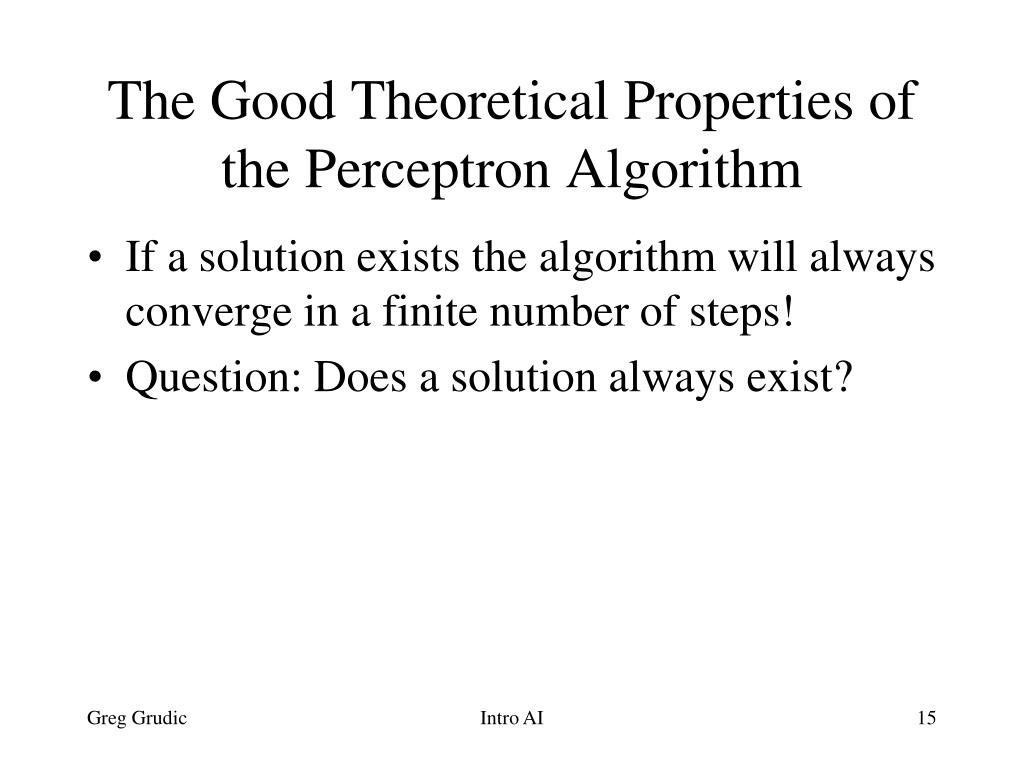 The Good Theoretical Properties of the Perceptron Algorithm

• If a solution exists the algorithm will always converge in a finite number of steps!
• Question: Does a solution always exist?

Greg Grudic

Intro AI

15